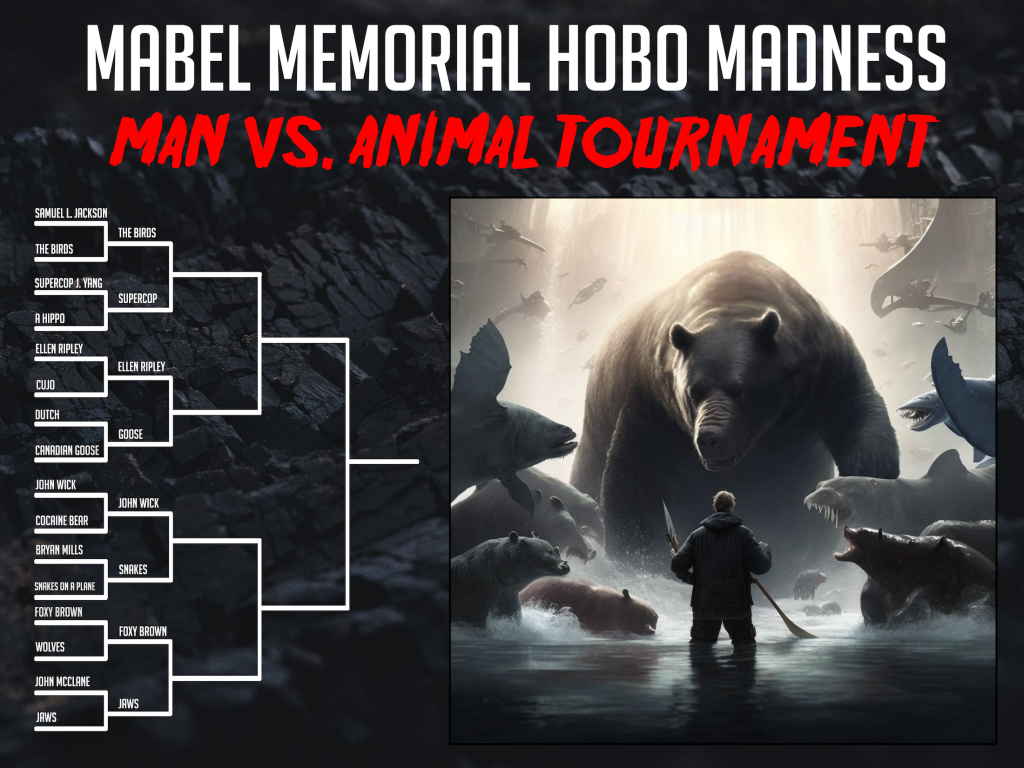 MABEL MEMORIAL HOBO MADNESS
MAN VS. ANIMAL TOURNAMENT

SAMUEL L. JACKSON
THE BIRDS
SUPERCOP J. YANG
A HIPPO
ELLEN RIPLEY
CUJO
DUTCH
CANADIAN GOOSE
JOHN WICK
COCAINE BEAR
BRYAN MILLS
SNAKES ON A PLANE
FOXY BROWN
WOLVES
JOHN MCCLANE
JAWS

THE BIRDS
SUPERCOP
ELLEN RIPLEY
GOOSE
JOHN WICK
SNAKES
FOXY BROWN
JAWS